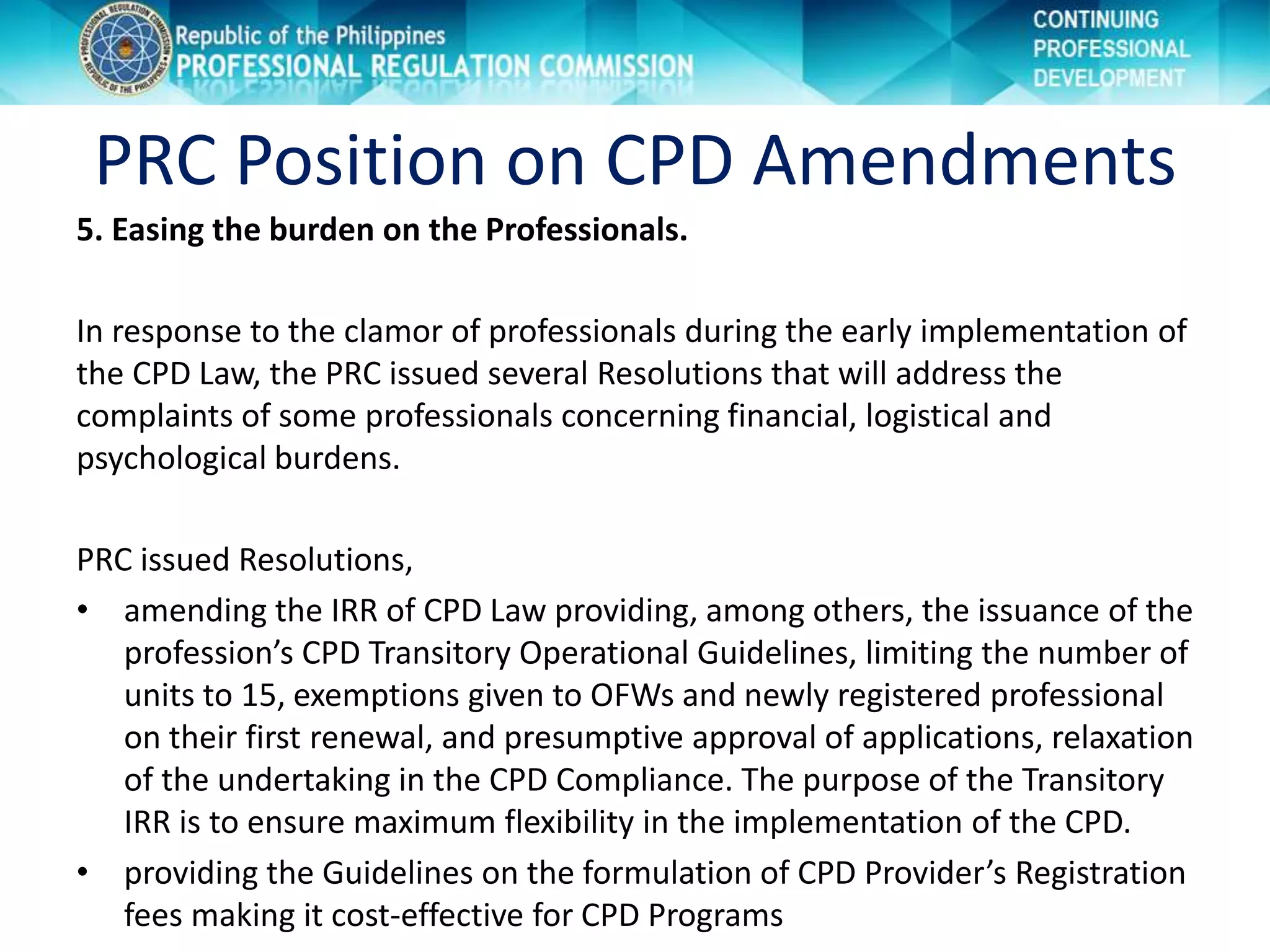 PROFESSIONAL REGULATION COMMISSION REPUBLIC OF THE PHILIPPINES

Republic of the Philippines
PROFESSIONAL REGULATION COMMISSION

CONTINUING PROFESSIONAL DEVELOPMENT

PRC Position on CPD Amendments

5. Easing the burden on the Professionals.

In response to the clamor of professionals during the early implementation of the CPD Law, the PRC issued several Resolutions that will address the complaints of some professionals concerning financial, logistical and psychological burdens.

PRC issued Resolutions,

• amending the IRR of CPD Law providing, among others, the issuance of the profession's CPD Transitory Operational Guidelines, limiting the number of units to 15, exemptions given to OFWs and newly registered professional on their first renewal, and presumptive approval of applications, relaxation of the undertaking in the CPD Compliance. The purpose of the Transitory IRR is to ensure maximum flexibility in the implementation of the CPD.

• providing the Guidelines on the formulation of CPD Provider's Registration fees making it cost-effective for CPD Programs